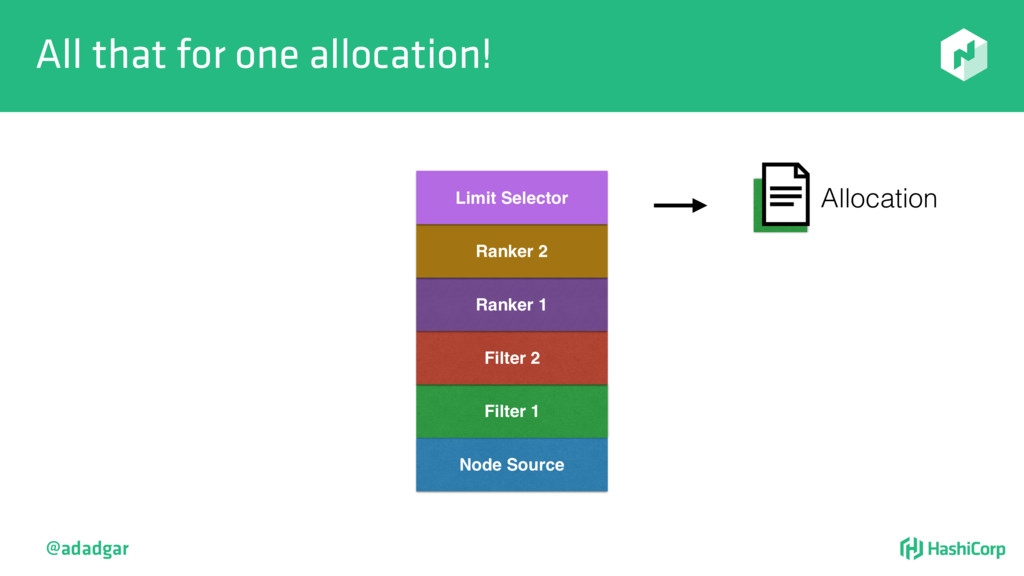 All that for one allocation!

Limit Selector

Ranker 2

Ranker 1

Filter 2

Filter 1

Node Source

Allocation

@adadgar

HashiCorp